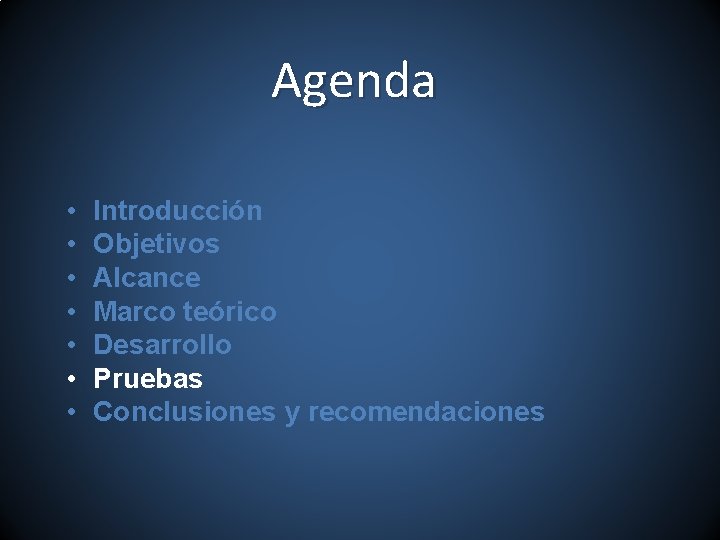 Agenda

• Introducción
• Objetivos
• Alcance
• Marco teórico
• Desarrollo
• Pruebas
• Conclusiones y recomendaciones